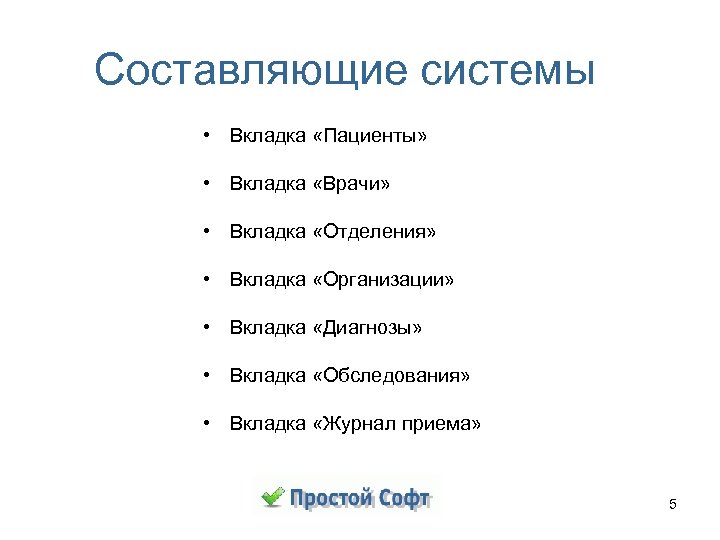 Составляющие системы

• Вкладка «Пациенты»
• Вкладка «Врачи»
• Вкладка «Отделения»
• Вкладка «Организации»
• Вкладка «Диагнозы»
• Вкладка «Обследования»
• Вкладка «Журнал приема»

Простой Софт

5